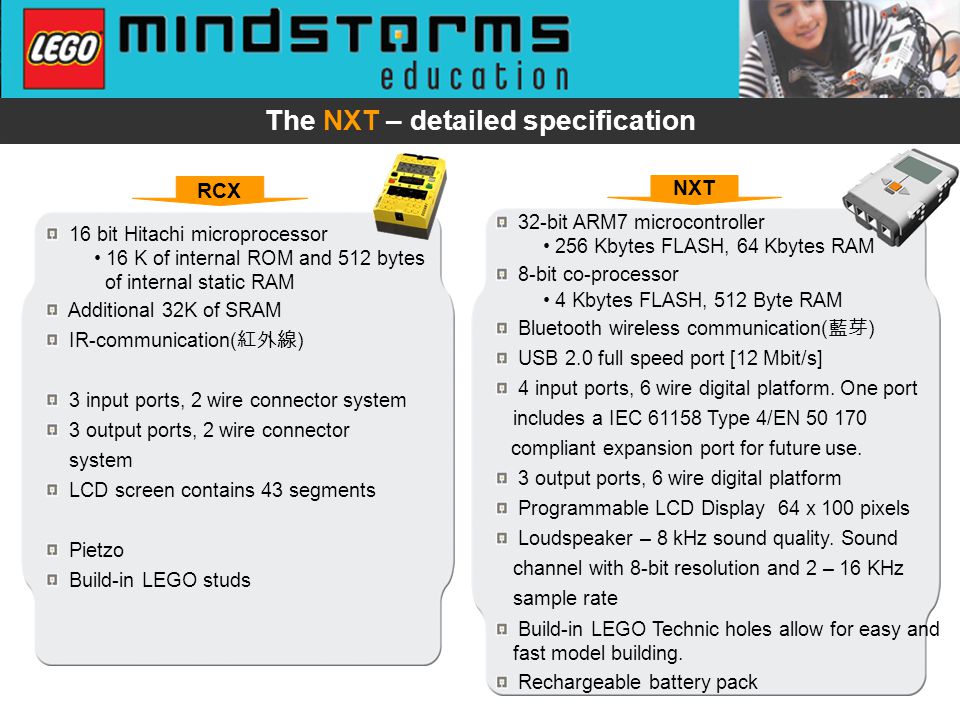 LEGO mindstorms education

The NXT – detailed specification

RCX

16 bit Hitachi microprocessor
• 16 K of internal ROM and 512 bytes of internal static RAM

Additional 32K of SRAM

IR-communication(紅外線)

3 input ports, 2 wire connector system

3 output ports, 2 wire connector system

LCD screen contains 43 segments

Pietzo

Build-in LEGO studs

NXT

32-bit ARM7 microcontroller
• 256 Kbytes FLASH, 64 Kbytes RAM

8-bit co-processor
• 4 Kbytes FLASH, 512 Byte RAM

Bluetooth wireless communication(藍芽)

USB 2.0 full speed port [12 Mbit/s]

4 input ports, 6 wire digital platform. One port includes a IEC 61158 Type 4/EN 50 170 compliant expansion port for future use.

3 output ports, 6 wire digital platform

Programmable LCD Display 64 x 100 pixels

Loudspeaker – 8 kHz sound quality. Sound channel with 8-bit resolution and 2 – 16 KHz sample rate

Build-in LEGO Technic holes allow for easy and fast model building.

Rechargeable battery pack